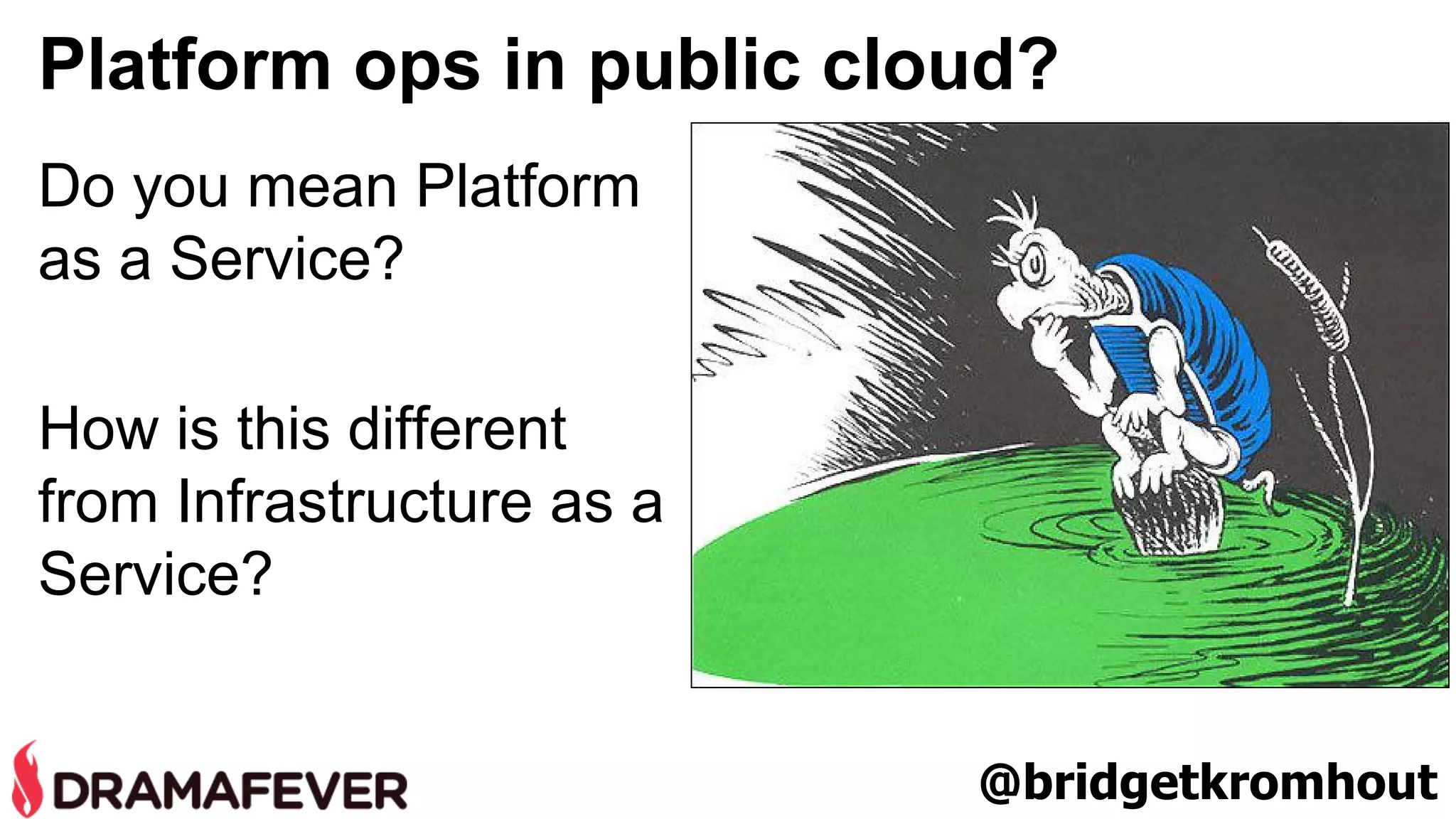 Platform ops in public cloud?

Do you mean Platform as a Service?

How is this different from Infrastructure as a Service?

DRAMAFEVER

@bridgetkromhout